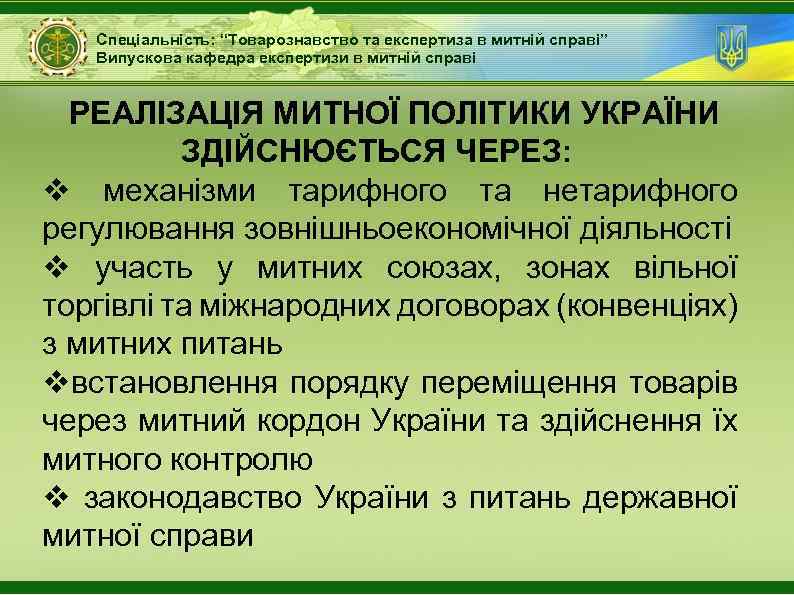 Спеціальність: "Товарознавство та експертиза в митній справі"
Випускова кафедра експертизи в митній справі

РЕАЛІЗАЦІЯ МИТНОЇ ПОЛІТИКИ УКРАЇНИ ЗДІЙСНЮЄТЬСЯ ЧЕРЕЗ:

❖ механізми тарифного та нетарифного регулювання зовнішньоекономічної діяльності

❖ участь у митних союзах, зонах вільної торгівлі та міжнародних договорах (конвенціях) з митних питань

❖встановлення порядку переміщення товарів через митний кордон України та здійснення їх митного контролю

❖ законодавство України з питань державної митної справи